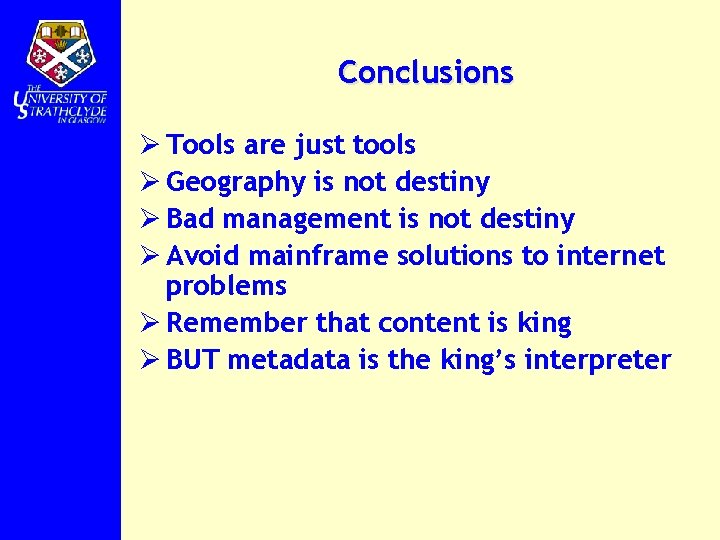 THE UNIVERSITY OF STRATHCLYDE IN GLASGOW

Conclusions

➢ Tools are just tools
➢ Geography is not destiny
➢ Bad management is not destiny
➢ Avoid mainframe solutions to internet problems
➢ Remember that content is king
➢ BUT metadata is the king's interpreter